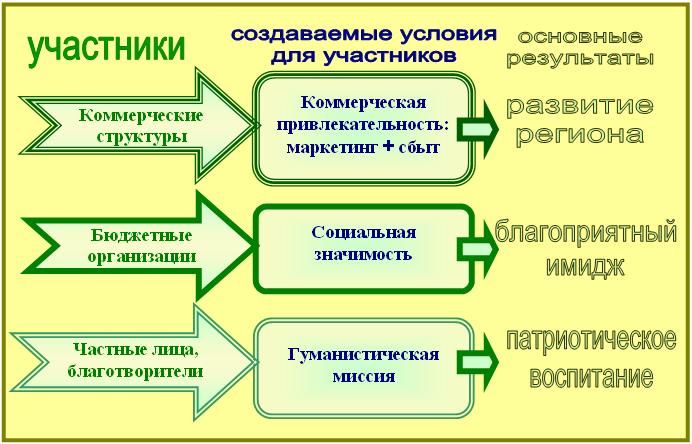 участники

создаваемые условия для участников

основные результаты

Коммерческие структуры

Коммерческая привлекательность: маркетинг + сбыт

развитие региона

Бюджетные организации

Социальная значимость

благоприятный имидж

Частные лица, благотворители

Гуманистическая миссия

патриотическое воспитание